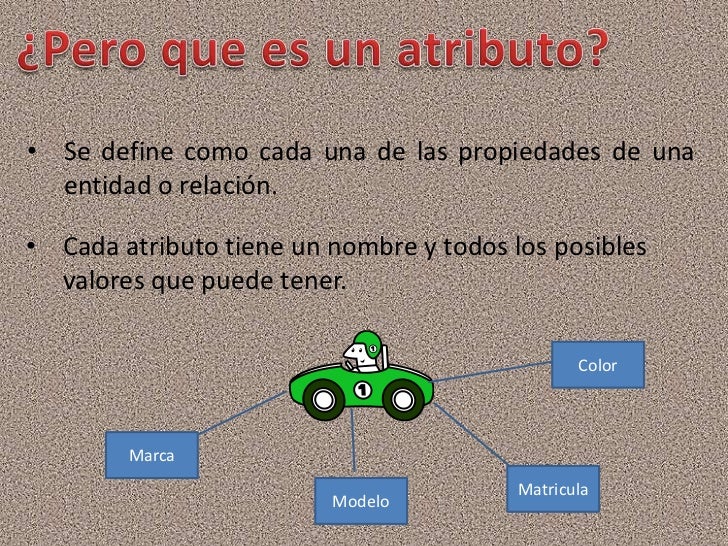 ¿Pero que es un atributo?

• Se define como cada una de las propiedades de una entidad o relación.

• Cada atributo tiene un nombre y todos los posibles valores que puede tener.

1

Color

Marca

Modelo

Matricula